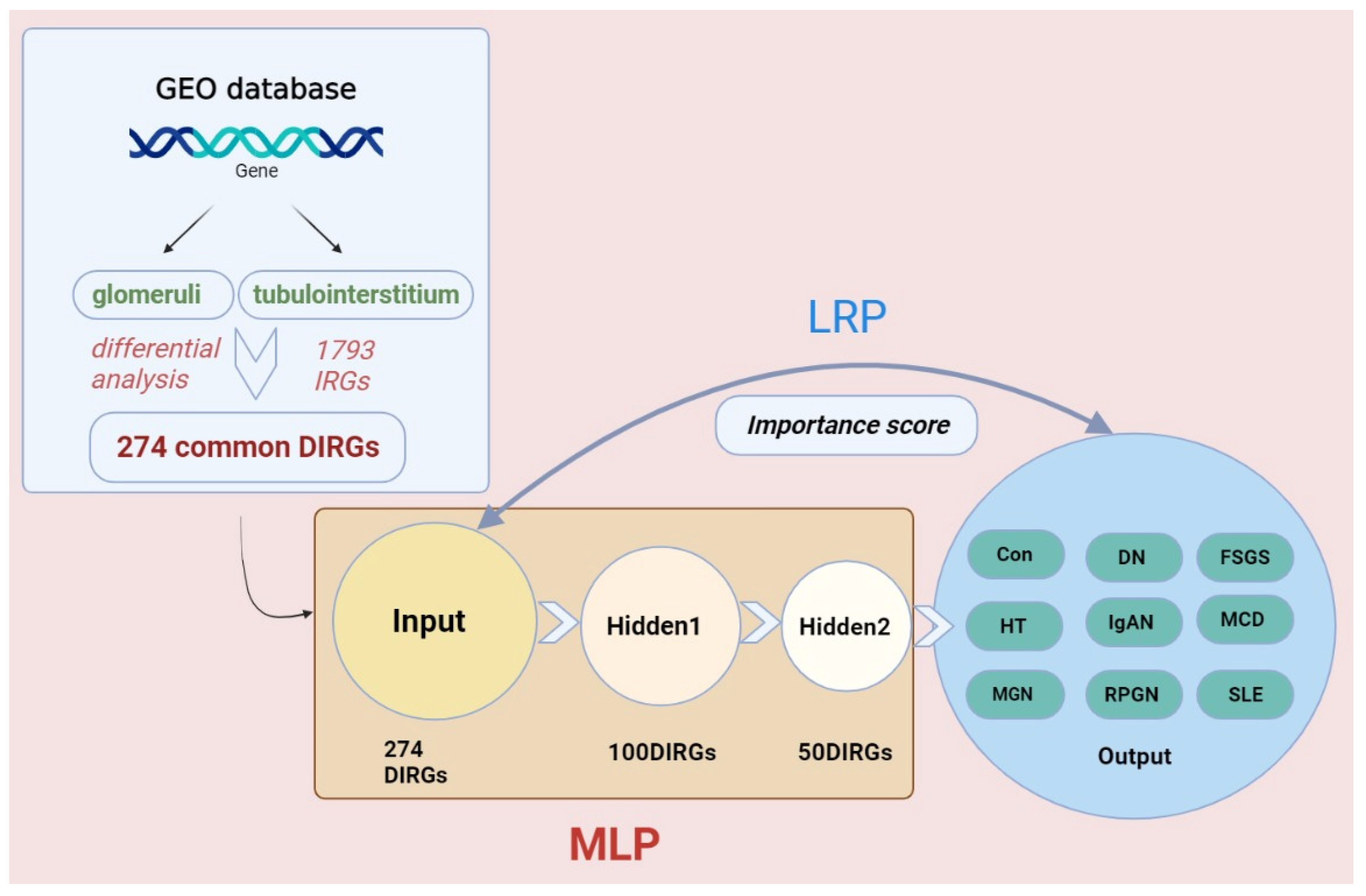 GEO database

Gene

glomeruli

tubulointerstitium

differential analysis

1793 IRGs

274 common DIRGs

LRP

Importance score

Input

Hidden1

Hidden2

274 DIRGs

100DIRGs

50DIRGs

Con

DN

FSGS

HT

IgAN

MCD

MGN

RPGN

SLE

Output

MLP